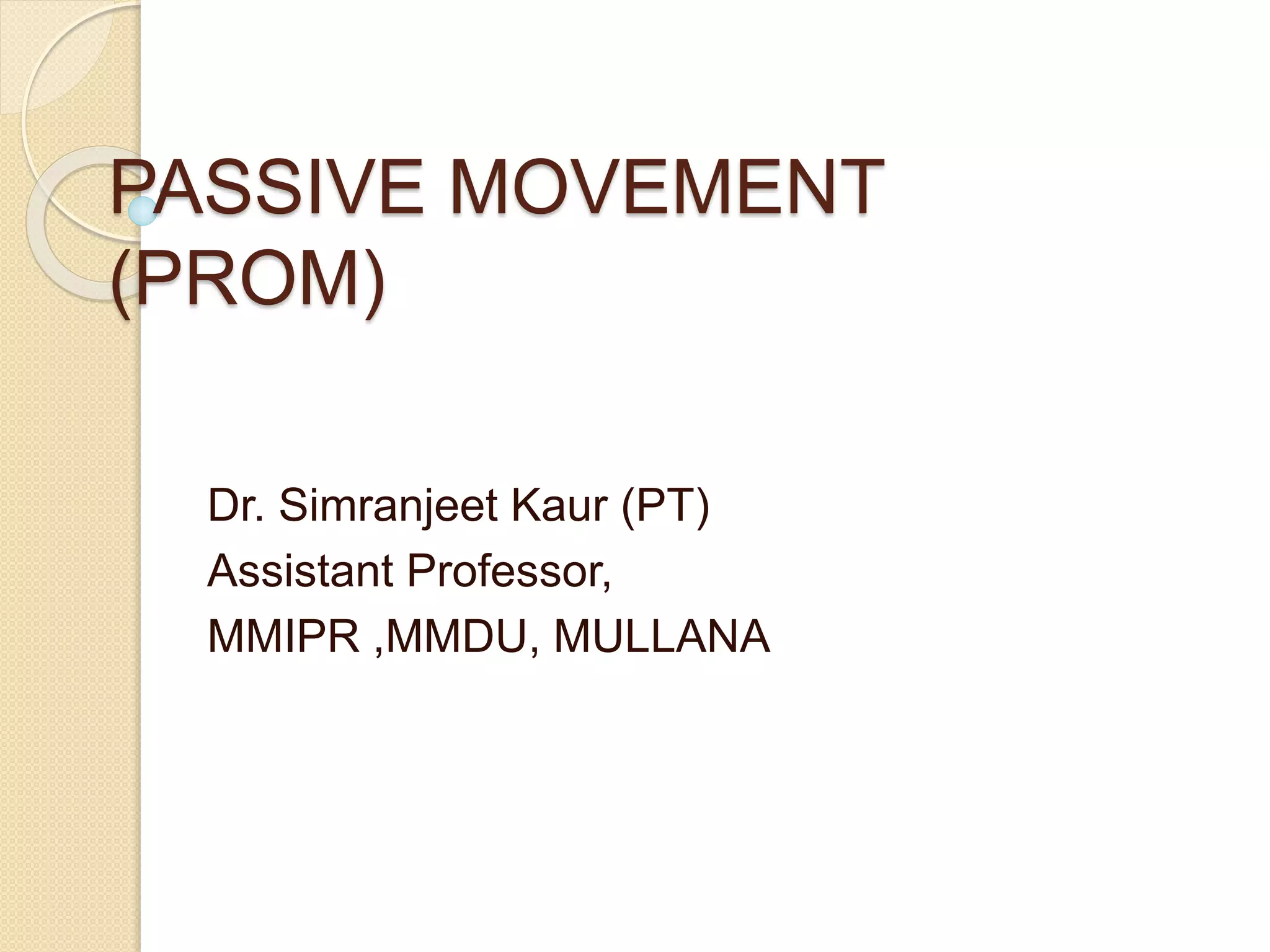 PASSIVE MOVEMENT (PROM)

Dr. Simranjeet Kaur (PT)
Assistant Professor,
MMIPR ,MMDU, MULLANA